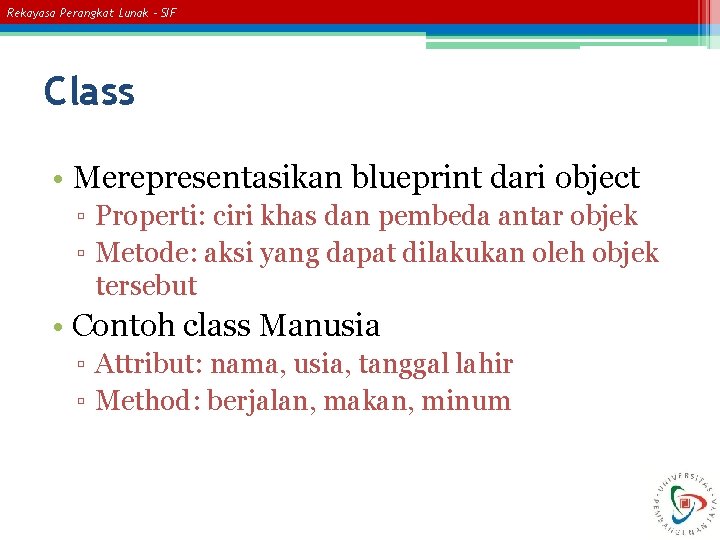 Rekayasa Perangkat Lunak - SIF

Class

• Merepresentasikan blueprint dari object
▫ Properti: ciri khas dan pembeda antar objek
▫ Metode: aksi yang dapat dilakukan oleh objek tersebut
• Contoh class Manusia
▫ Attribut: nama, usia, tanggal lahir
▫ Method: berjalan, makan, minum

UNIVERSITAS PEMBANGUNAN JAYA